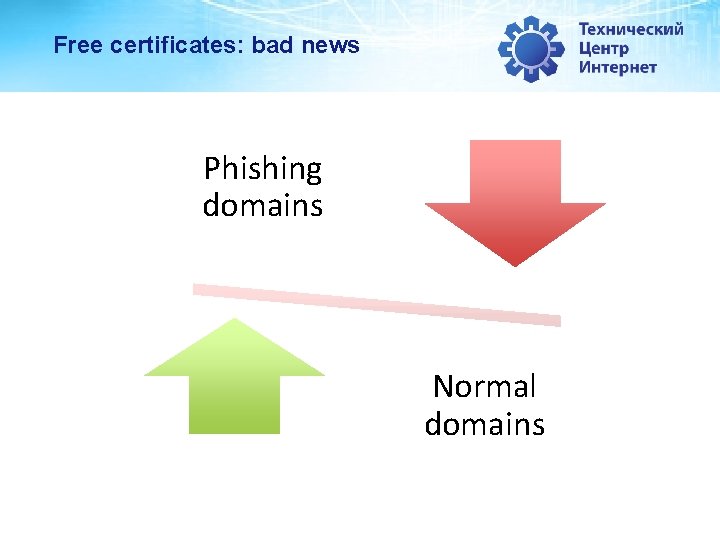 Free certificates: bad news

Технический
Центр
Интернет

Phishing domains

Normal domains